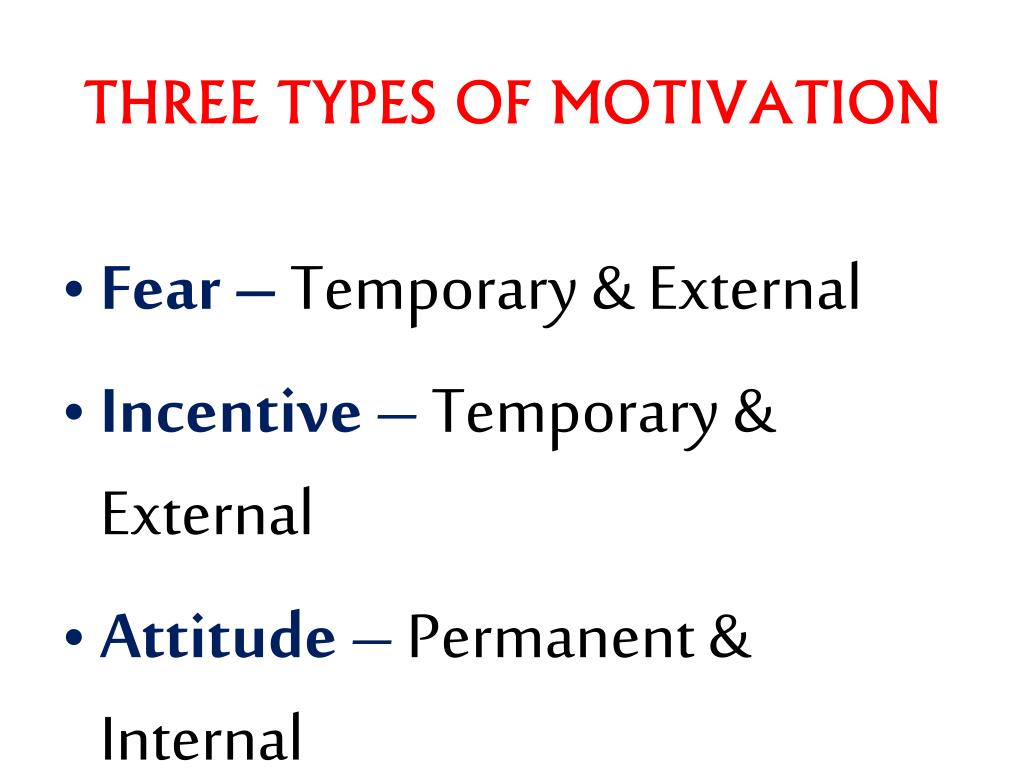 THREE TYPES OF MOTIVATION

• Fear – Temporary & External
• Incentive – Temporary & External
• Attitude – Permanent & Internal